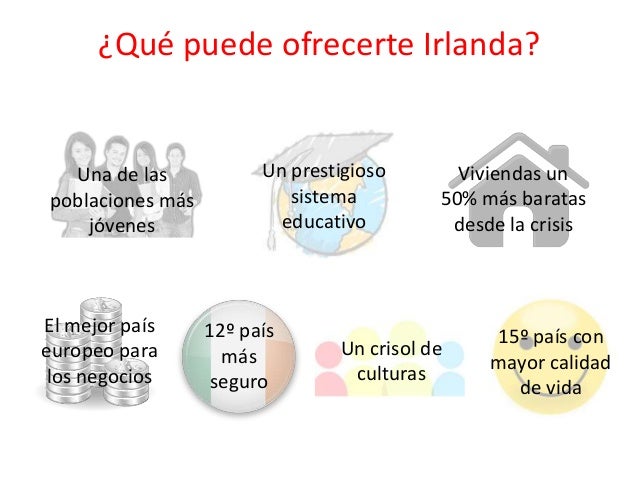 ¿Qué puede ofrecerte Irlanda?

Una de las poblaciones más jóvenes

Un prestigioso sistema educativo

Viviendas un 50% más baratas desde la crisis

El mejor país europeo para los negocios

12º país más seguro

Un crisol de culturas

15º país con mayor calidad de vida